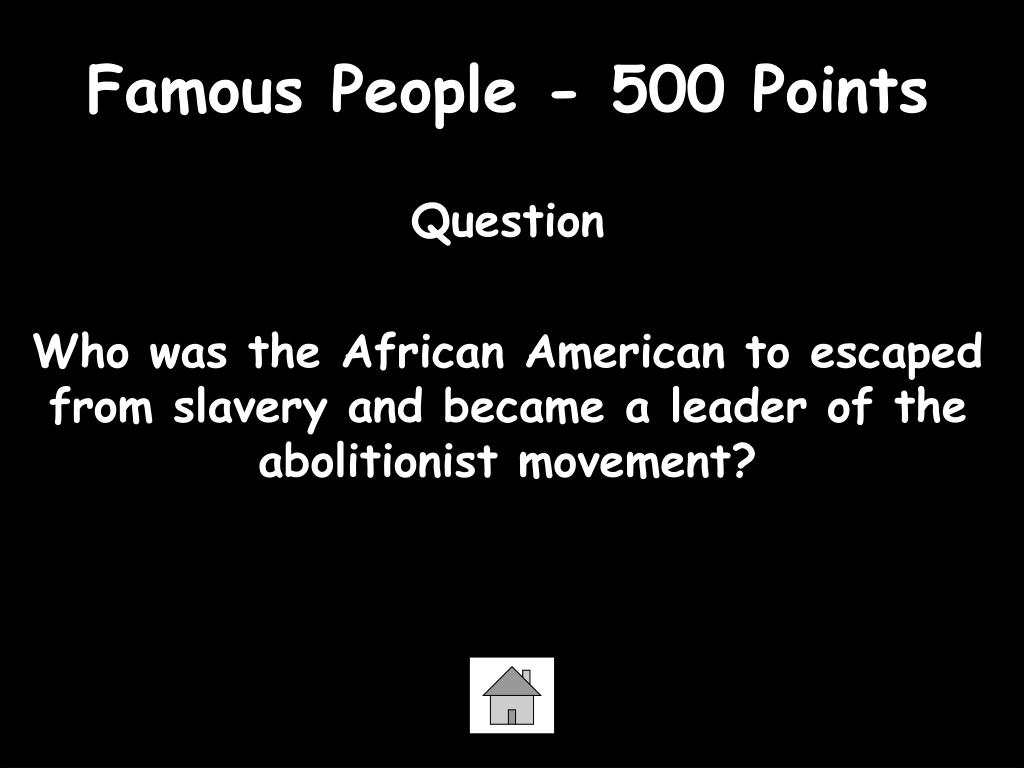 Famous People - 500 Points

Question

Who was the African American to escaped from slavery and became a leader of the abolitionist movement?